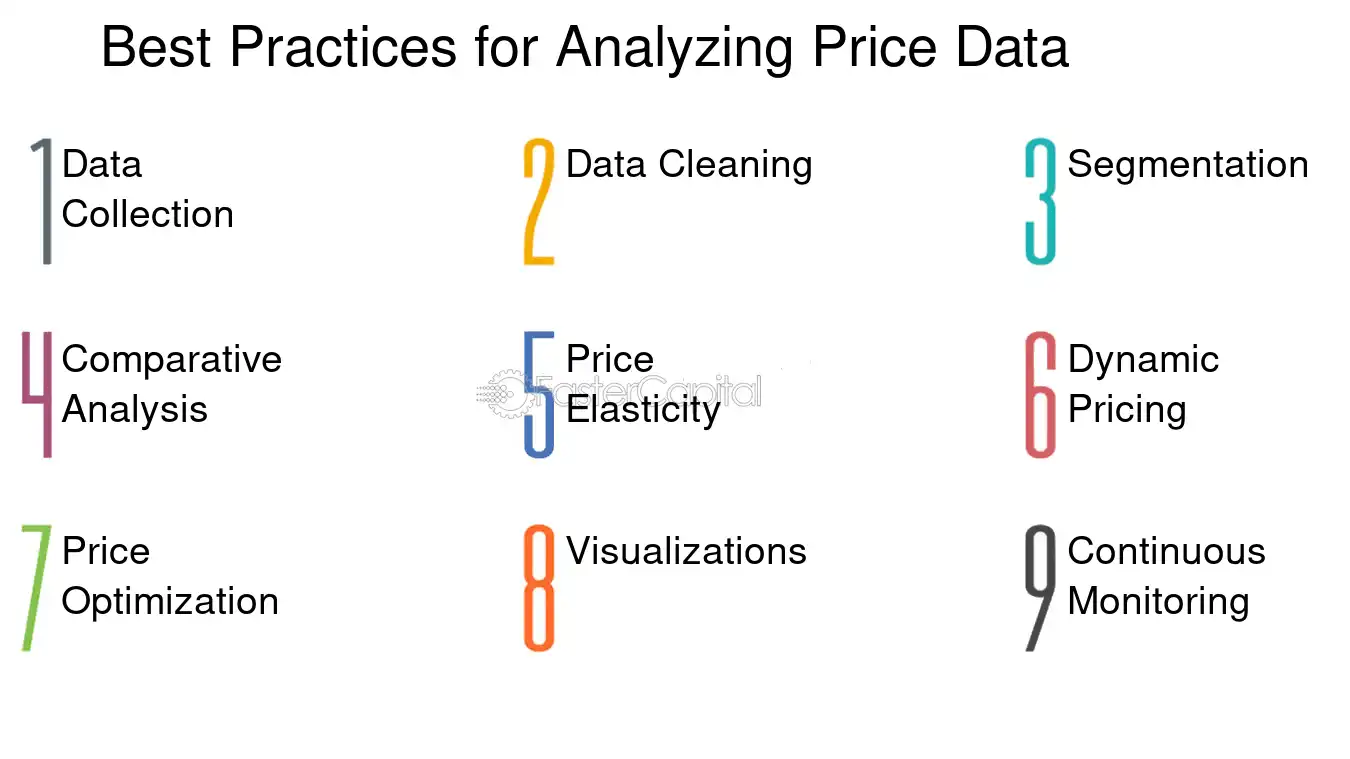 Best Practices for Analyzing Price Data

1 Data Collection

2 Data Cleaning

3 Segmentation

4 Comparative Analysis

5 Price Elasticity

6 Dynamic Pricing

7 Price Optimization

8 Visualizations

9 Continuous Monitoring

FasterCapital